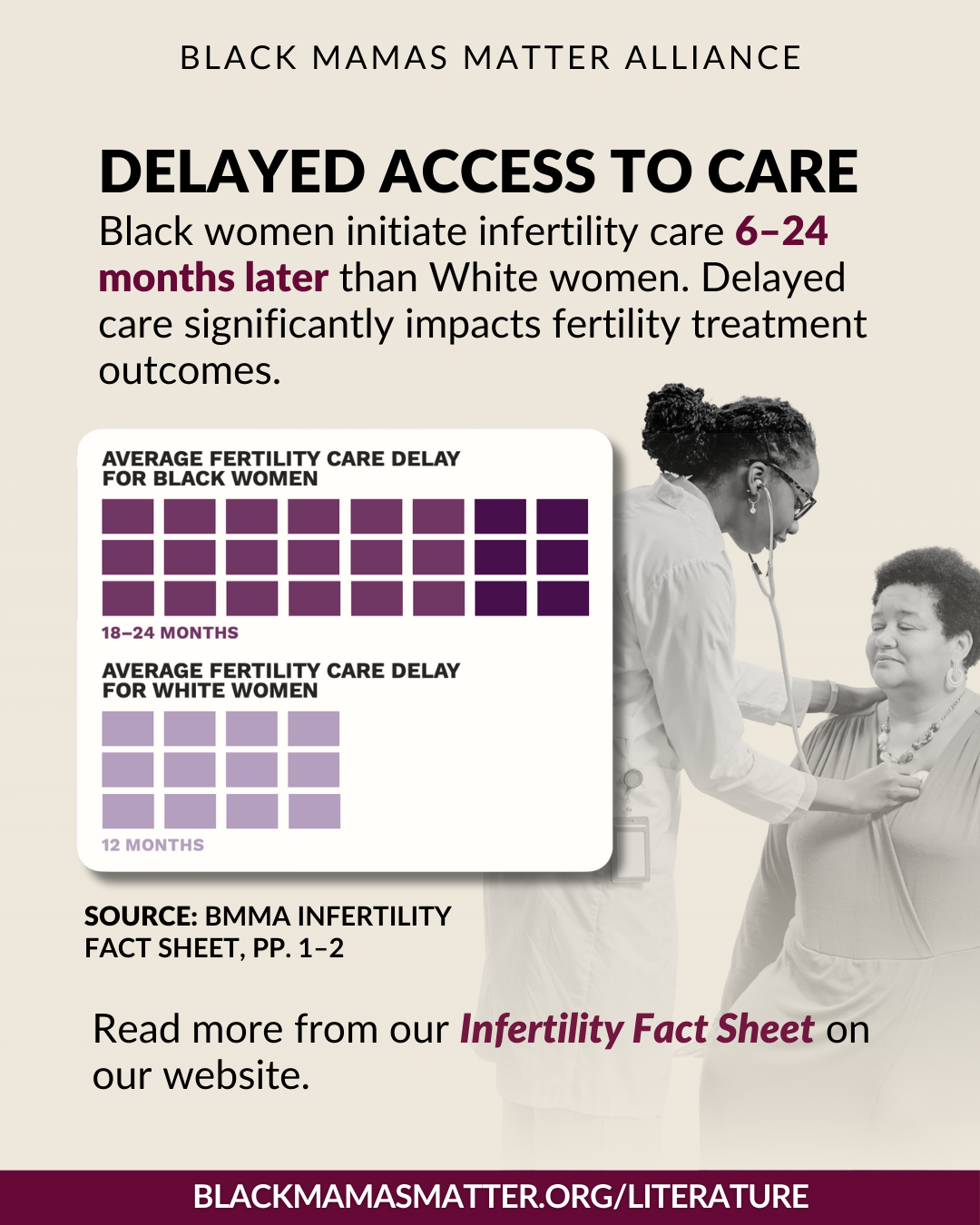 BLACK MAMAS MATTER ALLIANCE

DELAYED ACCESS TO CARE

Black women initiate infertility care 6–24 months later than White women. Delayed care significantly impacts fertility treatment outcomes.

AVERAGE FERTILITY CARE DELAY FOR BLACK WOMEN

18–24 MONTHS

AVERAGE FERTILITY CARE DELAY FOR WHITE WOMEN

12 MONTHS

SOURCE: BMMA INFERTILITY FACT SHEET, PP. 1–2

Read more from our Infertility Fact Sheet on our website.

BLACKMAMASMATTER.ORG/LITERATURE